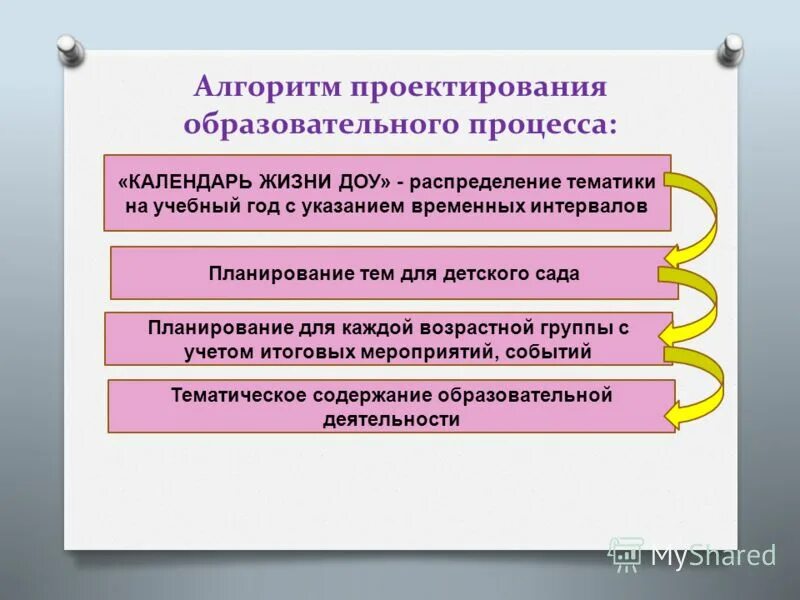 Алгоритм проектирования образовательного процесса:

«КАЛЕНДАРЬ ЖИЗНИ ДОУ» - распределение тематики на учебный год с указанием временных интервалов

Планирование тем для детского сада

Планирование для каждой возрастной группы с учетом итоговых мероприятий, событий

Тематическое содержание образовательной деятельности

MyShared